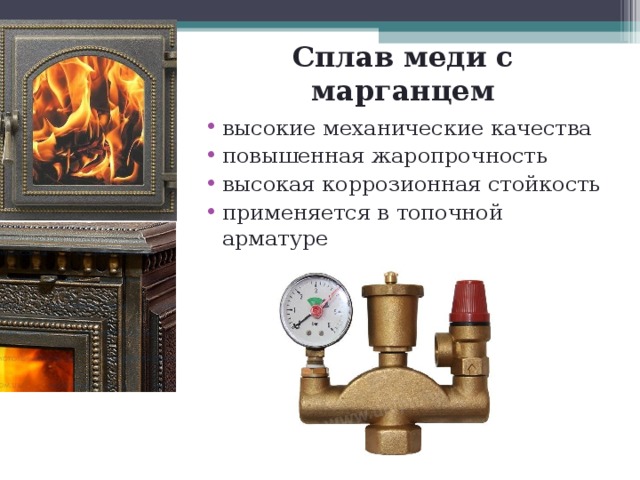 Сплав меди с марганцем

• высокие механические качества
• повышенная жаропрочность
• высокая коррозионная стойкость
• применяется в топочной арматуре